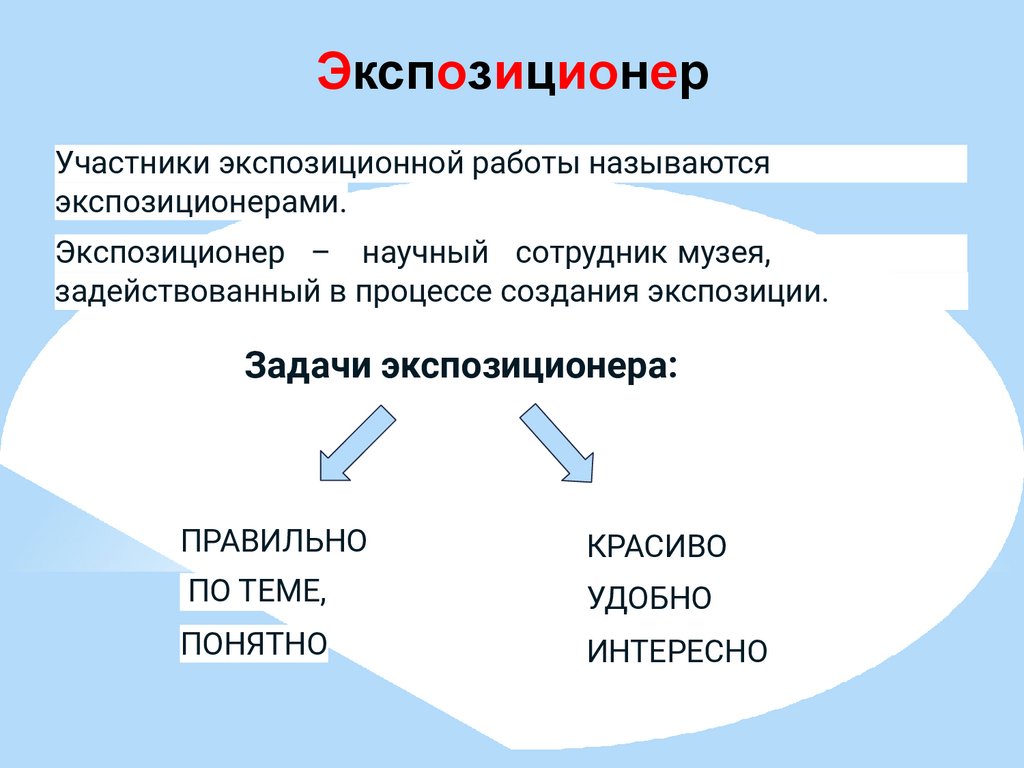 Экспозиционер

Участники экспозиционной работы называются экспозиционерами.

Экспозиционер – научный сотрудник музея, задействованный в процессе создания экспозиции.

Задачи экспозиционера:

ПРАВИЛЬНО

ПО ТЕМЕ,

ПОНЯТНО

КРАСИВО

УДОБНО

ИНТЕРЕСНО